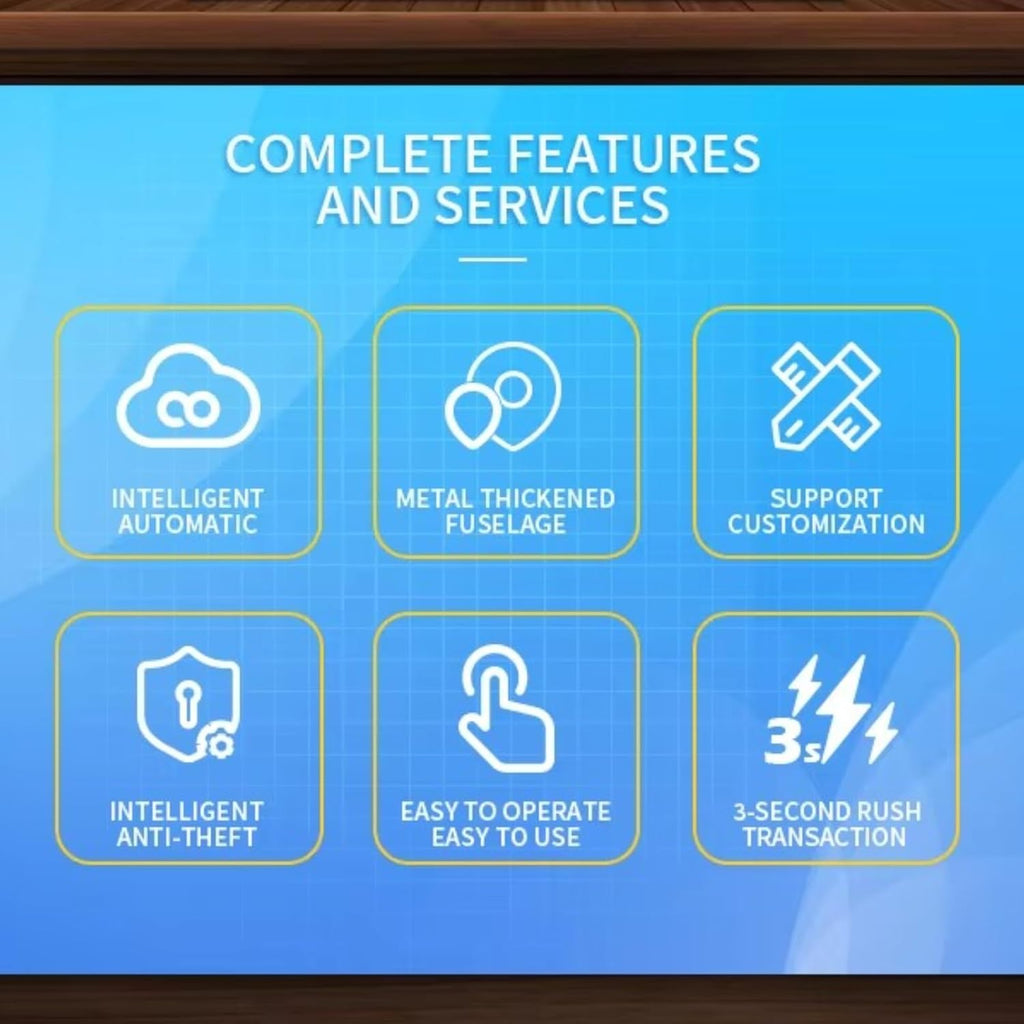 COMPLETE FEATURES AND SERVICES

INTELLIGENT AUTOMATIC

METAL THICKENED FUSELAGE

SUPPORT CUSTOMIZATION

INTELLIGENT ANTI-THEFT

EASY TO OPERATE EASY TO USE

3s

3-SECOND RUSH TRANSACTION